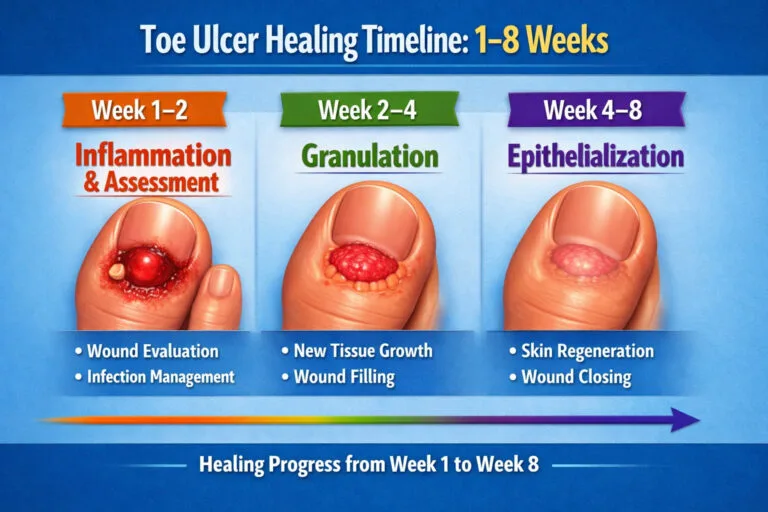 Toe Ulcer Healing Timeline: 1–8 Weeks

Week 1–2

Inflammation & Assessment

• Wound Evaluation
• Infection Management

Week 2–4

Granulation

• New Tissue Growth
• Wound Filling

Week 4–8

Epithelialization

• Skin Regeneration
• Wound Closing

Healing Progress from Week 1 to Week 8